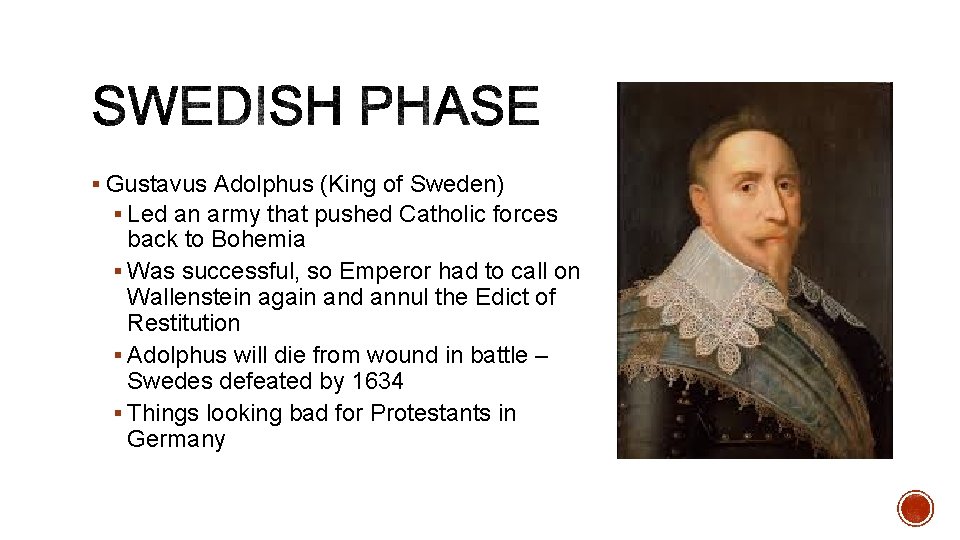 SWEDISH PHASE

▪ Gustavus Adolphus (King of Sweden)
▪ Led an army that pushed Catholic forces back to Bohemia
▪ Was successful, so Emperor had to call on Wallenstein again and annul the Edict of Restitution
▪ Adolphus will die from wound in battle – Swedes defeated by 1634
▪ Things looking bad for Protestants in Germany